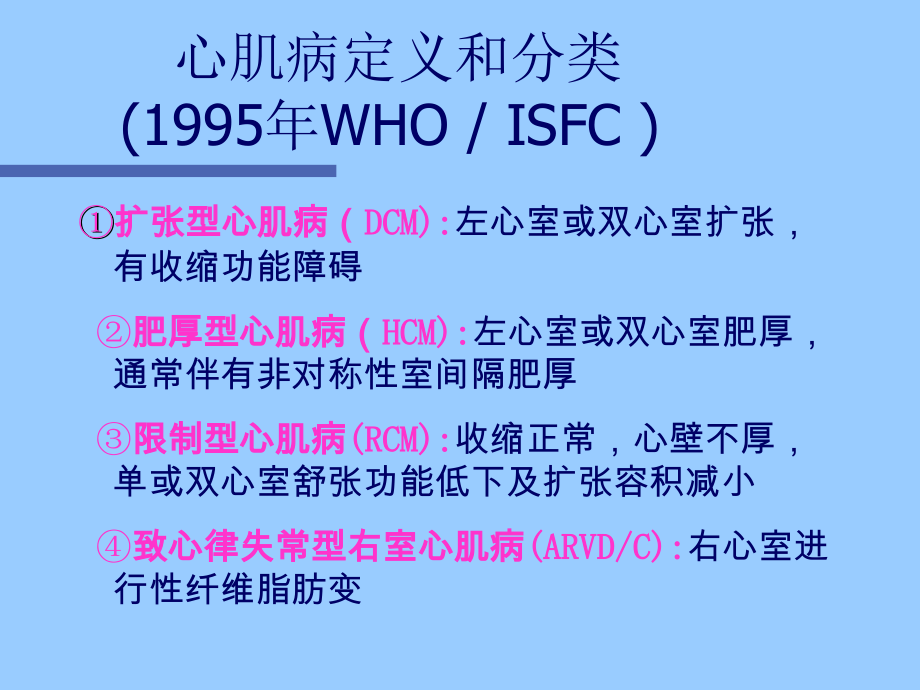 心肌病定义和分类
(1995年WHO / ISFC )

①扩张型心肌病（DCM):左心室或双心室扩张，有收缩功能障碍

②肥厚型心肌病（HCM):左心室或双心室肥厚，通常伴有非对称性室间隔肥厚

③限制型心肌病(RCM):收缩正常，心壁不厚，单或双心室舒张功能低下及扩张容积减小

④致心律失常型右室心肌病(ARVD/C):右心室进行性纤维脂肪变